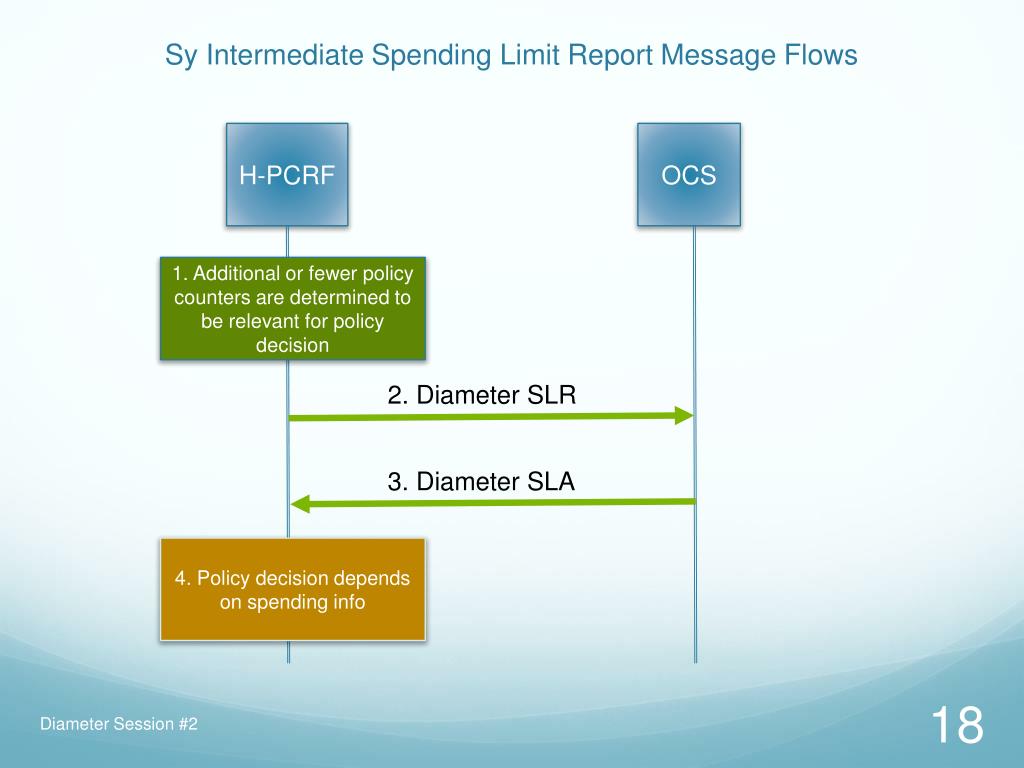 Sy Intermediate Spending Limit Report Message Flows

H-PCRF

OCS

1. Additional or fewer policy counters are determined to be relevant for policy decision

2. Diameter SLR

3. Diameter SLA

4. Policy decision depends on spending info

Diameter Session #2

18